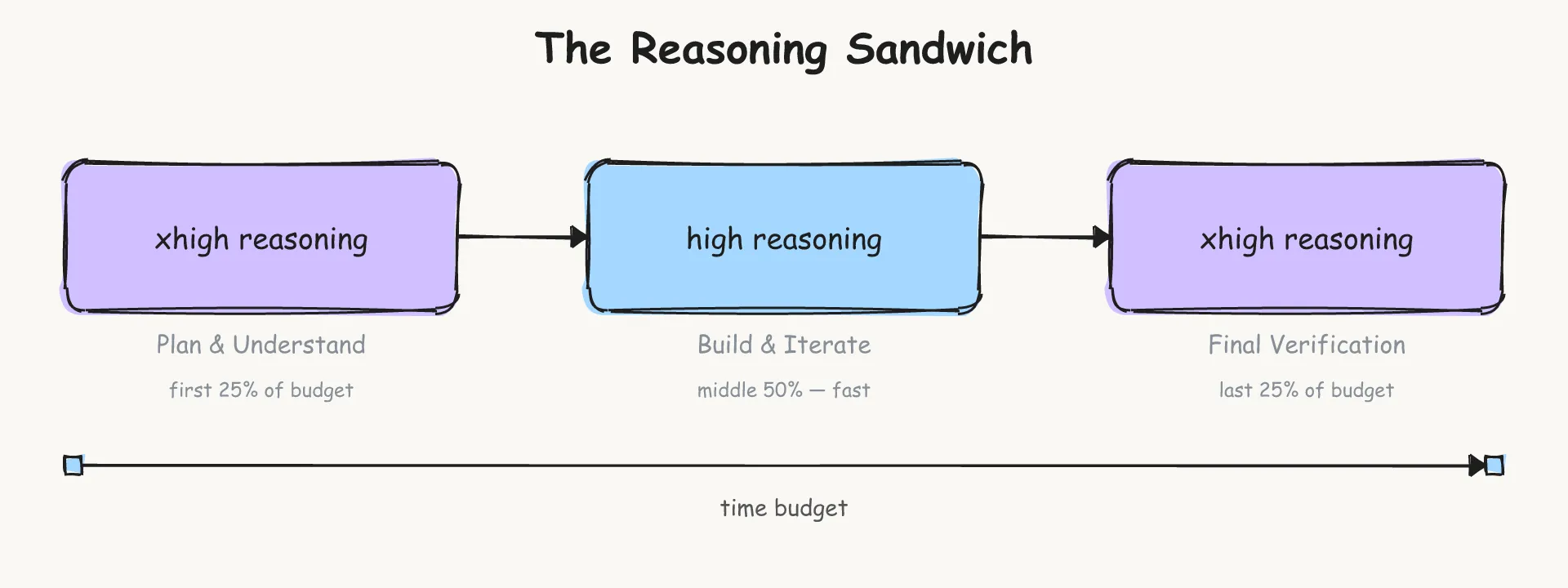 The Reasoning Sandwich

xhigh reasoning

Plan & Understand

first 25% of budget

high reasoning

Build & Iterate

middle 50% — fast

xhigh reasoning

Final Verification

last 25% of budget

time budget